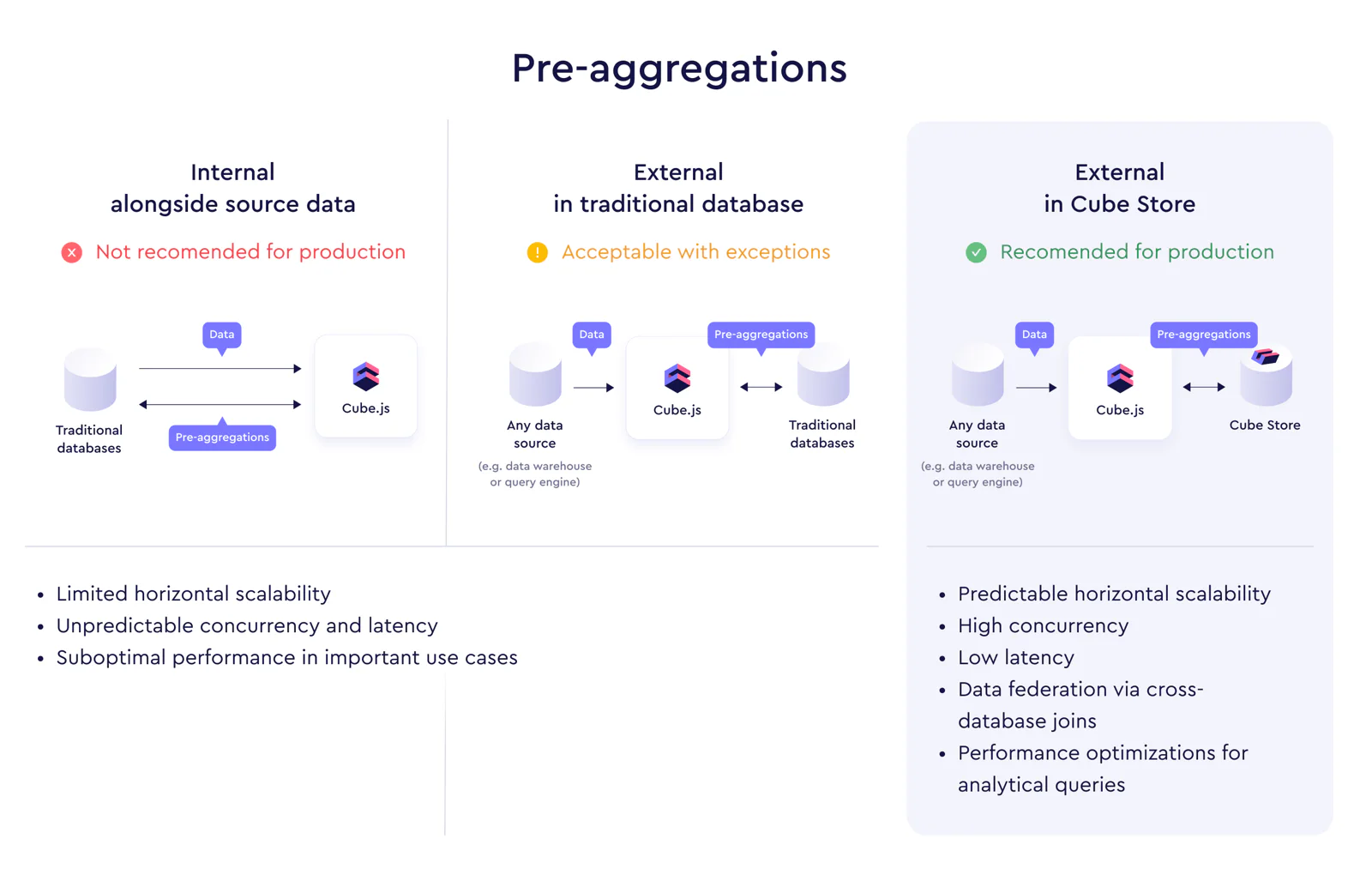 Pre-aggregations

Internal
alongside source data

Not recomended for production

Data

Traditional databases

Pre-aggregations

Cube.js

External
in traditional database

Acceptable with exceptions

Data

Pre-aggregations

Any data source

(e.g. data warehouse or query engine)

Cube.js

Traditional databases

External
in Cube Store

Recomended for production

Data

Pre-aggregations

Any data source

(e.g. data warehouse or query engine)

Cube.js

Cube Store

• Limited horizontal scalability
• Unpredictable concurrency and latency
• Suboptimal performance in important use cases

• Predictable horizontal scalability
• High concurrency
• Low latency
• Data federation via cross-database joins
• Performance optimizations for analytical queries